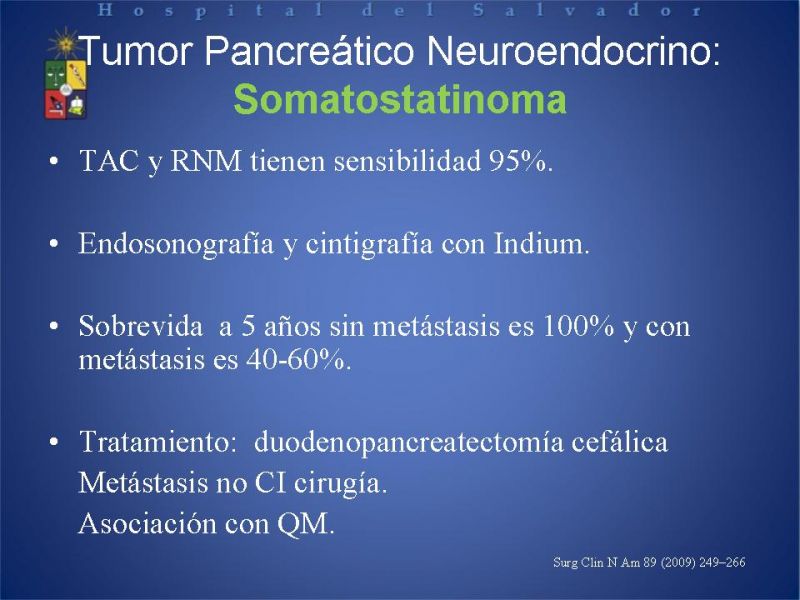 Hospital del Salvador

Tumor Pancreático Neuroendocrino:
Somatostatinoma

• TAC y RNM tienen sensibilidad 95%.

• Endosonografía y cintigrafía con Indium.

• Sobrevida a 5 años sin metástasis es 100% y con metástasis es 40-60%.

• Tratamiento: duodenopancreatectomía cefálica
Metástasis no CI cirugía.
Asociación con QM.

Surg Clin N Am 89 (2009) 249–266